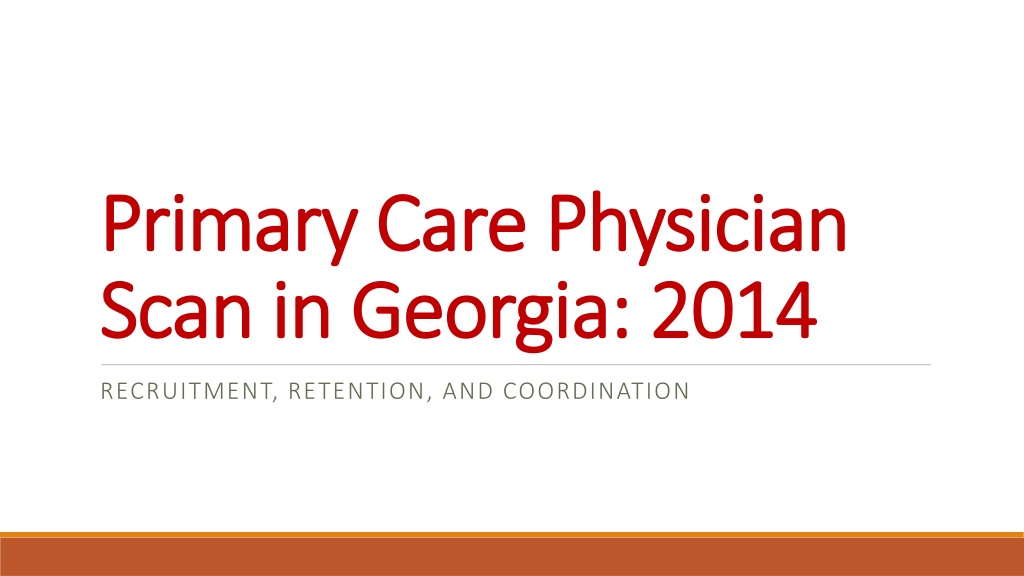 Primary Care Physician Scan in Georgia: 2014

RECRUITMENT, RETENTION, AND COORDINATION